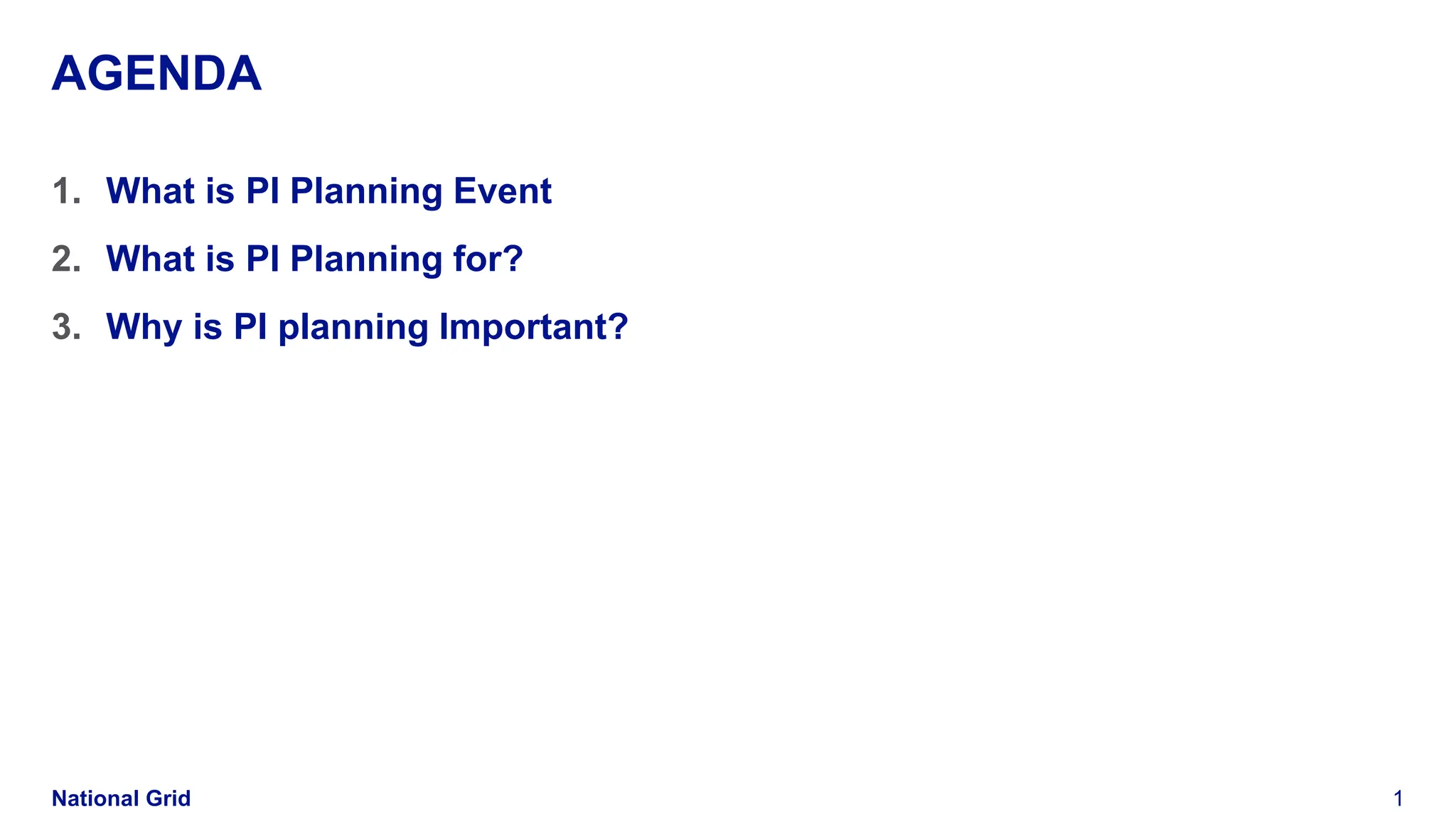 AGENDA

1. What is PI Planning Event
2. What is PI Planning for?
3. Why is PI planning Important?

National Grid

1